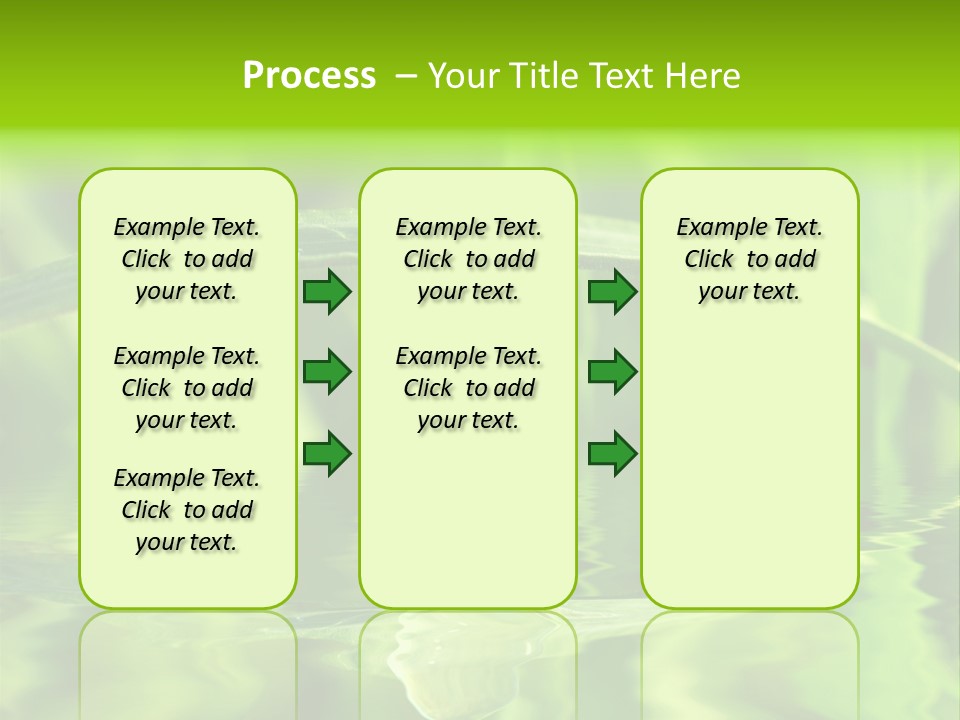 Process – Your Title Text Here

Example Text. Click to add your text.

Example Text. Click to add your text.

Example Text. Click to add your text.

Example Text. Click to add your text.

Example Text. Click to add your text.

Example Text. Click to add your text.